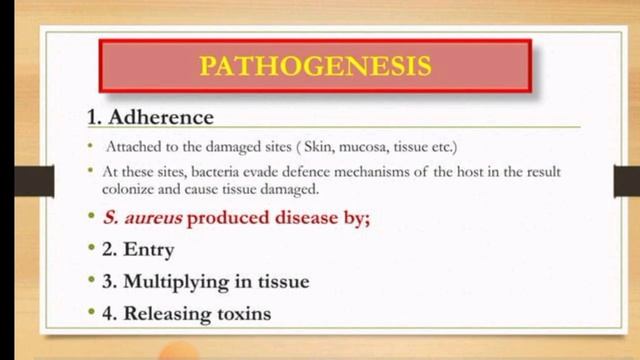 PATHOGENESIS

1. Adherence

• Attached to the damaged sites ( Skin, mucosa, tissue etc.)

• At these sites, bacteria evade defence mechanisms of the host in the result colonize and cause tissue damaged.

• S. aureus produced disease by;

• 2. Entry

• 3. Multiplying in tissue

• 4. Releasing toxins